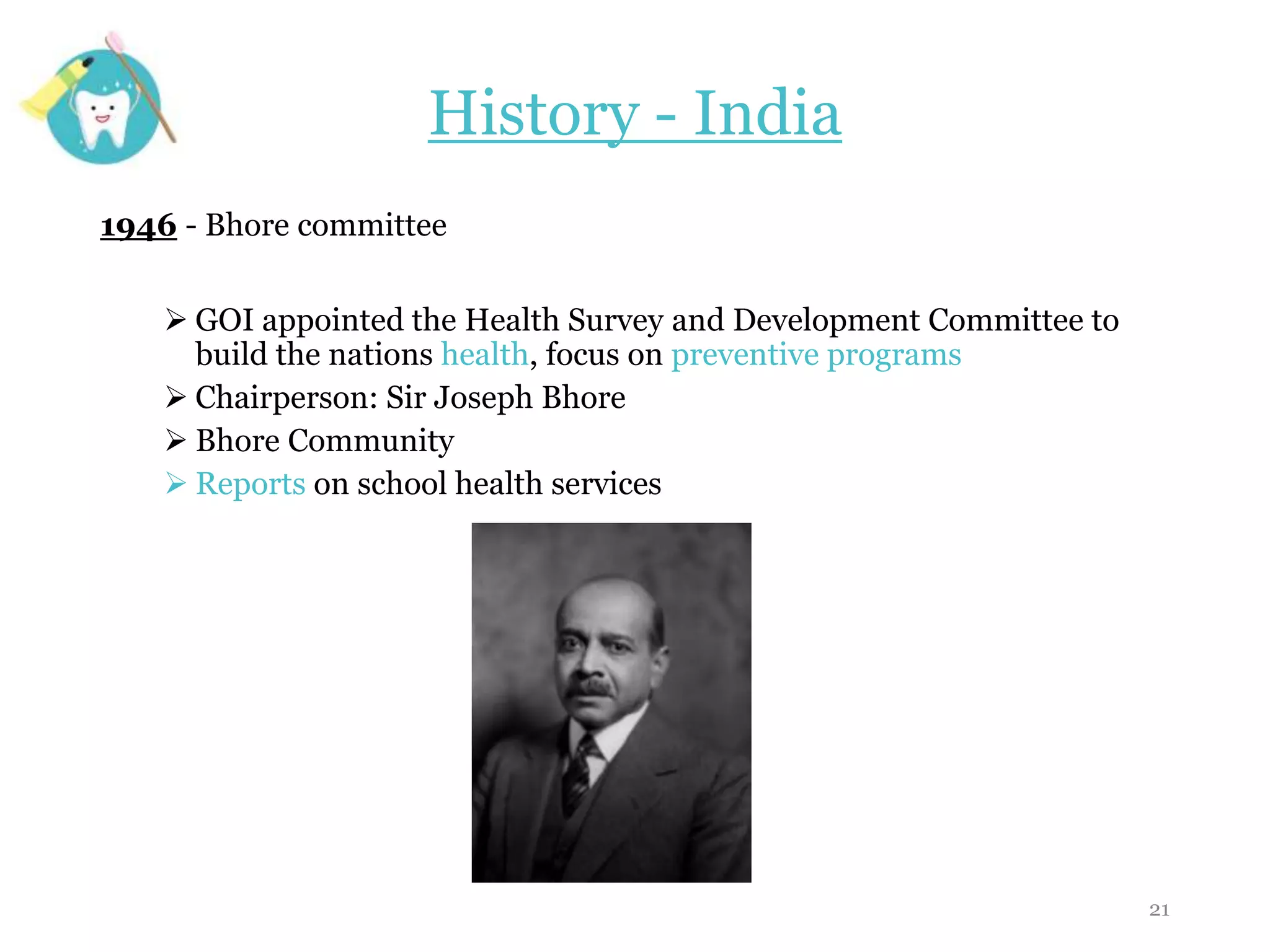 History - India

1946 - Bhore committee

➢ GOI appointed the Health Survey and Development Committee to build the nations health, focus on preventive programs
➢ Chairperson: Sir Joseph Bhore
➢ Bhore Community
➢ Reports on school health services

21